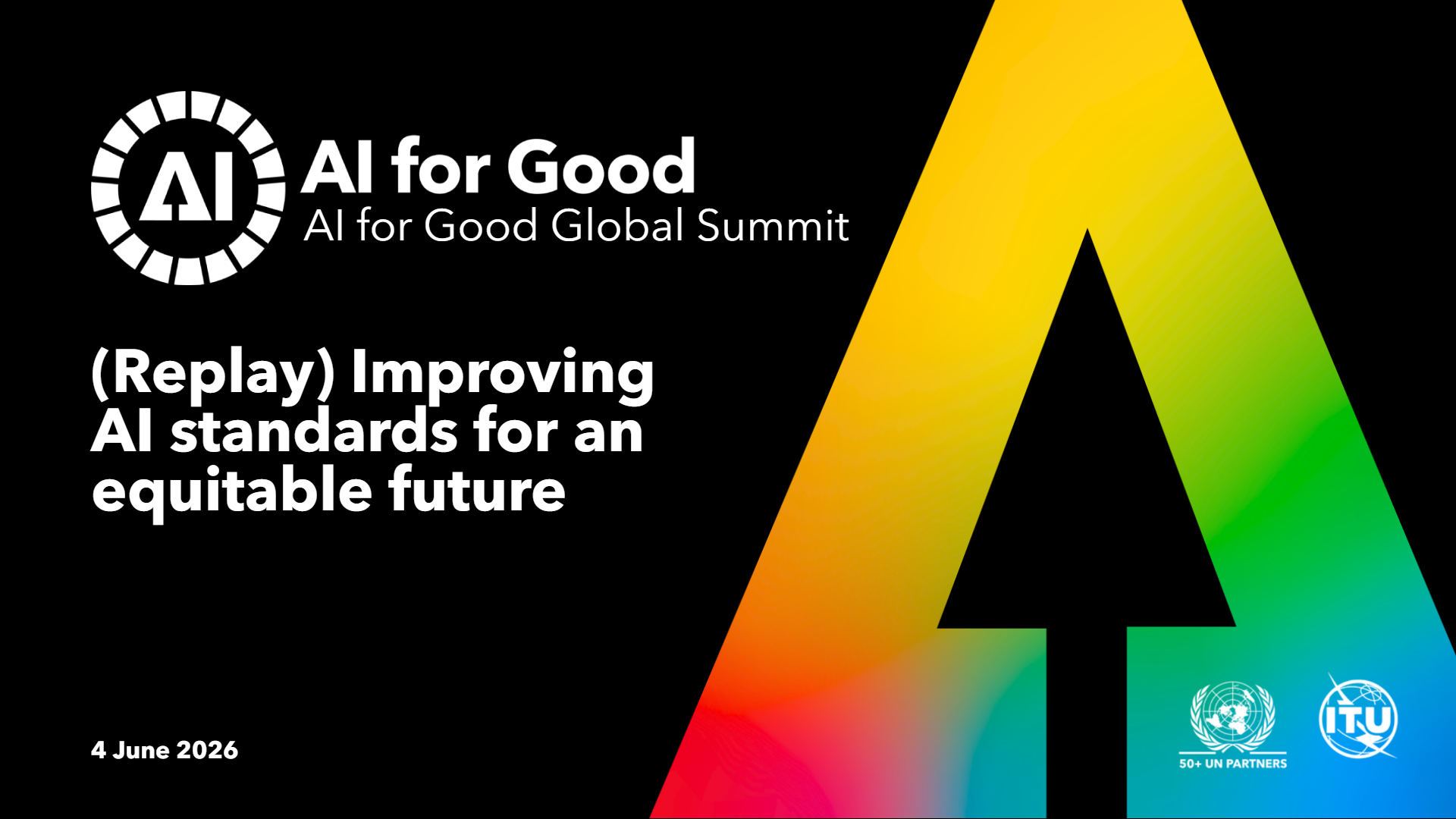 AI

AI for Good
AI for Good Global Summit

(Replay) Improving AI standards for an equitable future

4 June 2026

50+ UN PARTNERS

ITU